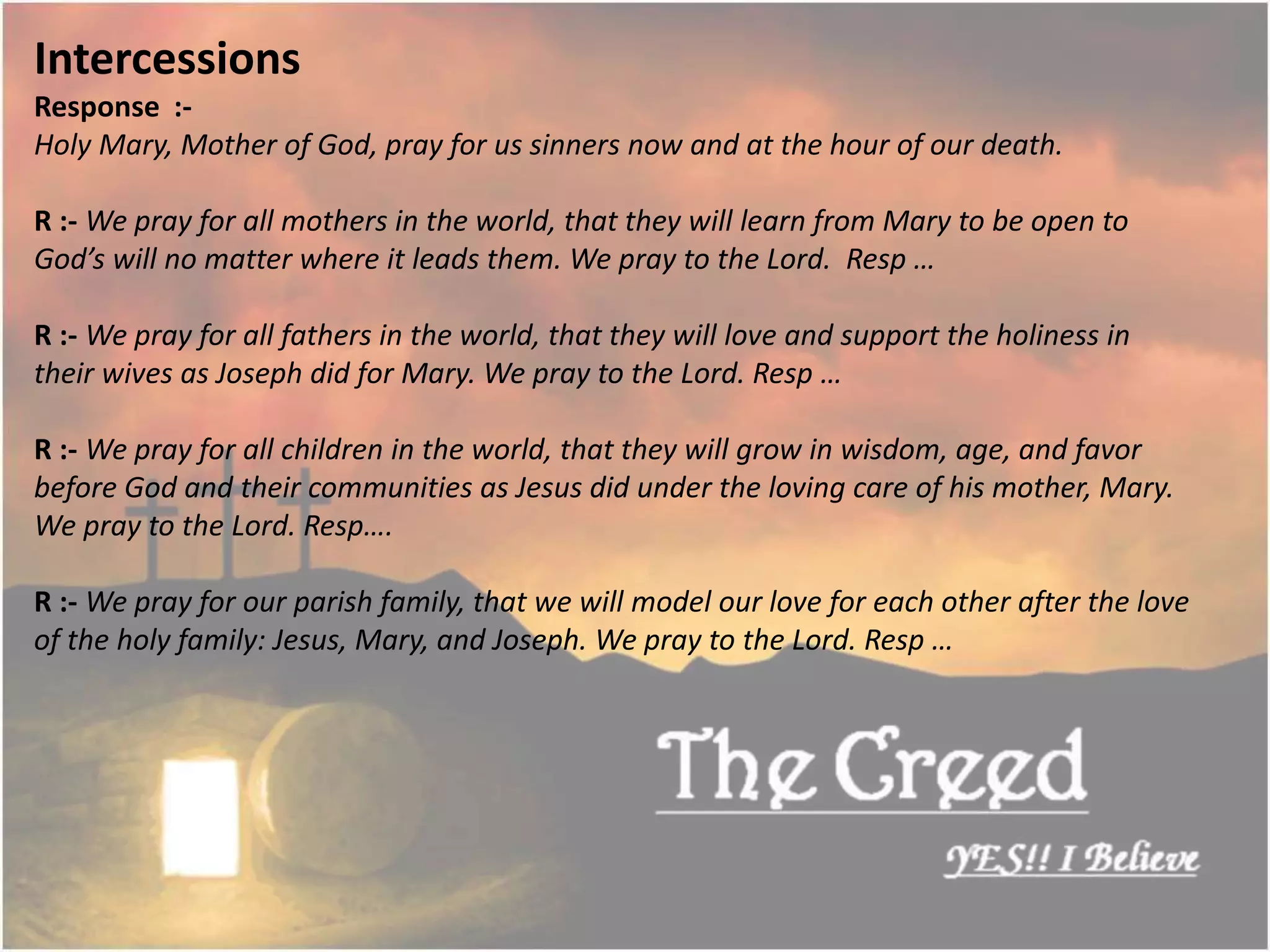 Intercessions

Response :-
Holy Mary, Mother of God, pray for us sinners now and at the hour of our death.

R :- We pray for all mothers in the world, that they will learn from Mary to be open to God's will no matter where it leads them. We pray to the Lord. Resp …

R :- We pray for all fathers in the world, that they will love and support the holiness in their wives as Joseph did for Mary. We pray to the Lord. Resp …

R :- We pray for all children in the world, that they will grow in wisdom, age, and favor before God and their communities as Jesus did under the loving care of his mother, Mary. We pray to the Lord. Resp….

R :- We pray for our parish family, that we will model our love for each other after the love of the holy family: Jesus, Mary, and Joseph. We pray to the Lord. Resp …

The Creed

YES!! I Believe